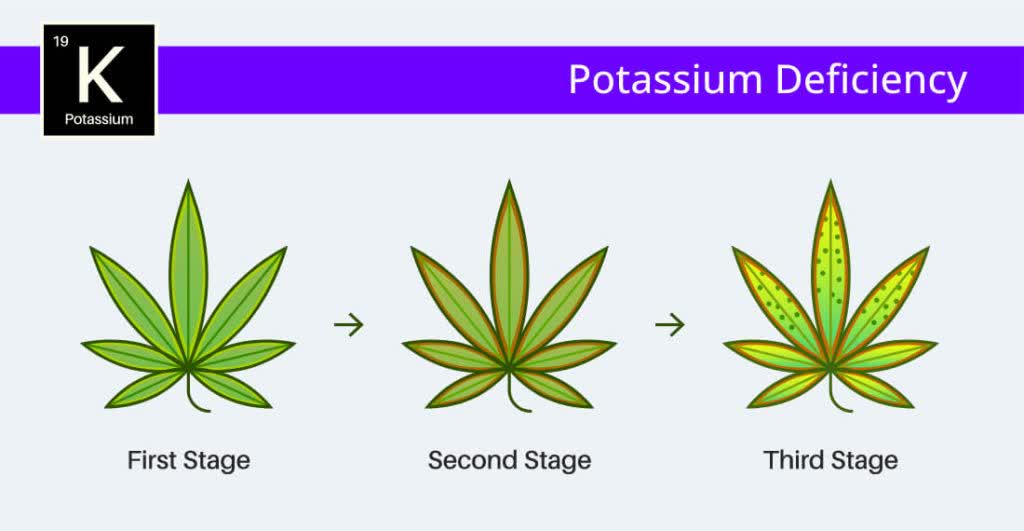 19
K
Potassium

Potassium Deficiency

First Stage → Second Stage → Third Stage